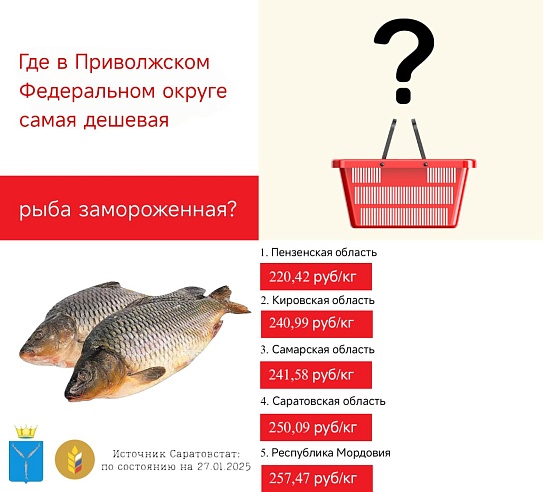 Где в Приволжском Федеральном округе самая дешевая

рыба замороженная?

?

1. Пензенская область

220,42 руб/кг

2. Кировская область

240,99 руб/кг

3. Самарская область

241,58 руб/кг

4. Саратовская область

250,09 руб/кг

5. Республика Мордовия

257,47 руб/кг

Источник Саратовстат: по состоянию на 27.01.2025